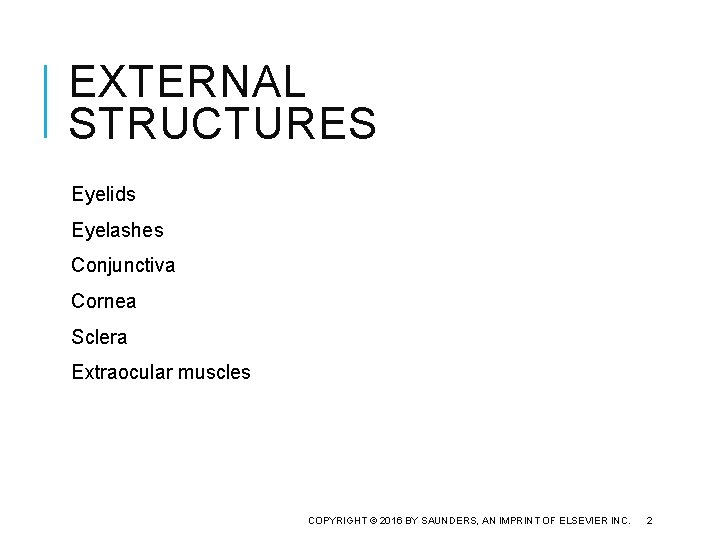 EXTERNAL STRUCTURES

Eyelids

Eyelashes

Conjunctiva

Cornea

Sclera

Extraocular muscles

COPYRIGHT © 2016 BY SAUNDERS, AN IMPRINT OF ELSEVIER INC. 2